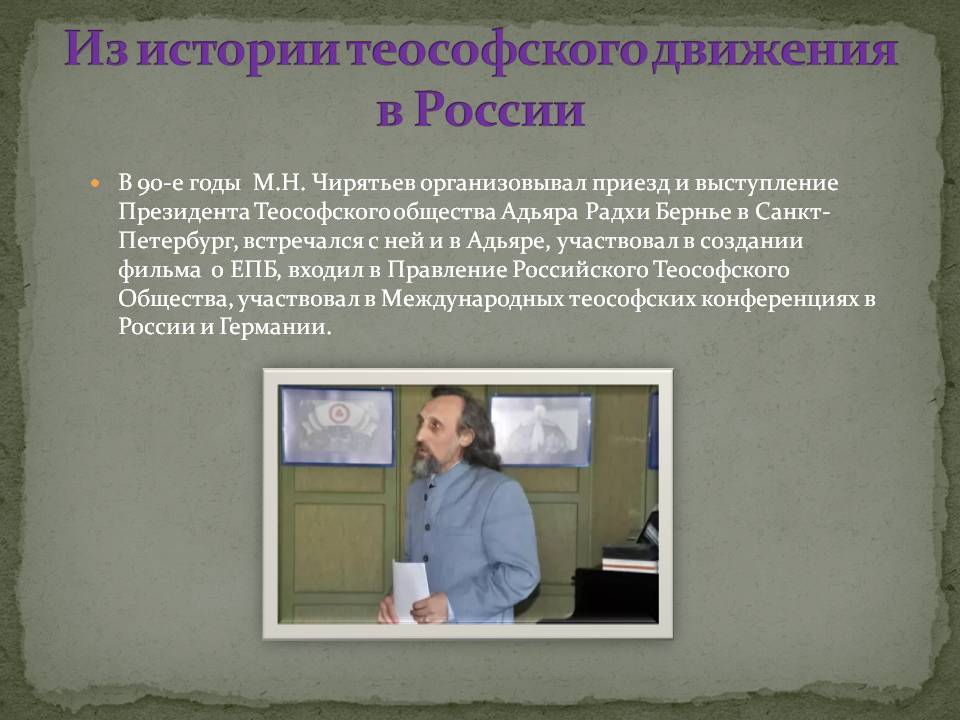 Из истории теософского движения в России

В 90-е годы М.Н. Чирятьев организовывал приезд и выступление Президента Теософского общества Адьяра Радхи Бернье в Санкт-Петербург, встречался с ней и в Адьяре, участвовал в создании фильма о ЕПБ, входил в Правление Российского Теософского Общества, участвовал в Международных теософских конференциях в России и Германии.